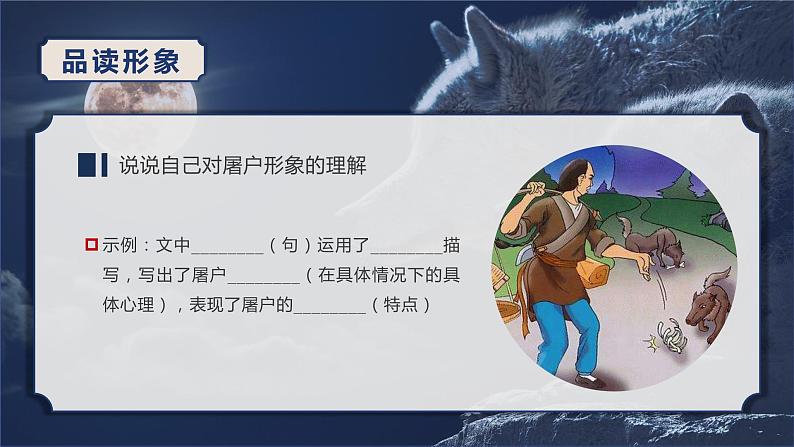 品读形象

说说自己对屠户形象的理解

示例：文中________（句）运用了________描写，写出了屠户________（在具体情况下的具体心理），表现了屠户的________（特点）